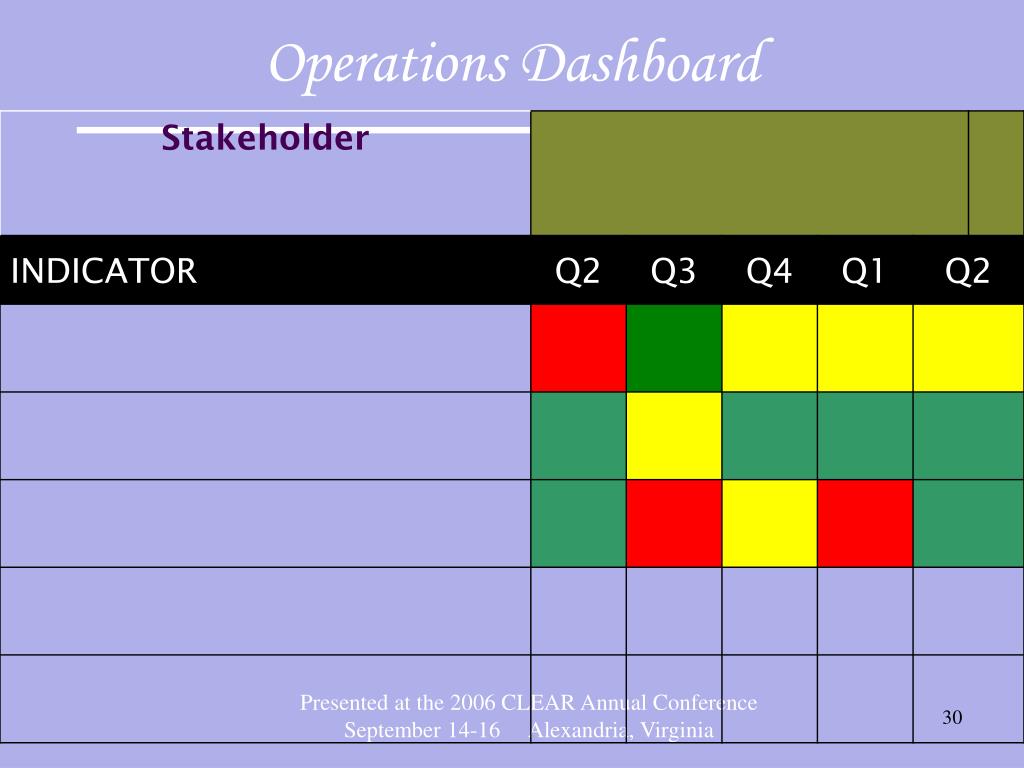 Operations Dashboard

Stakeholder

| INDICATOR | Q2 | Q3 | Q4 | Q1 | Q2 |
|---|---|---|---|---|---|
| | | | | | |
| | | | | | |
| | | | | | |
| | | | | | |
| | | | | | |

Presented at the 2006 CLEAR Annual Conference
September 14-16 Alexandria, Virginia

30